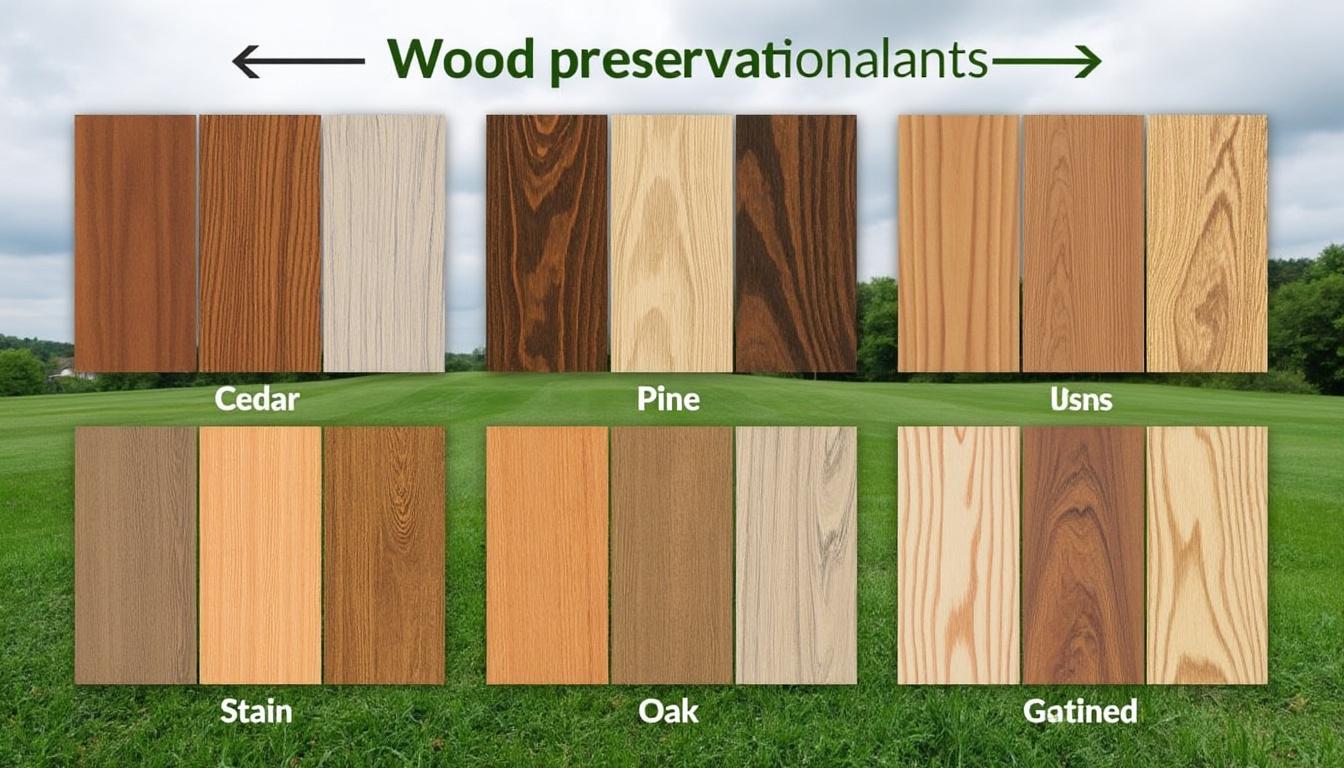 Wood preservationalants

Cedar

Pine

Usns

Stain

Oak

Gatined